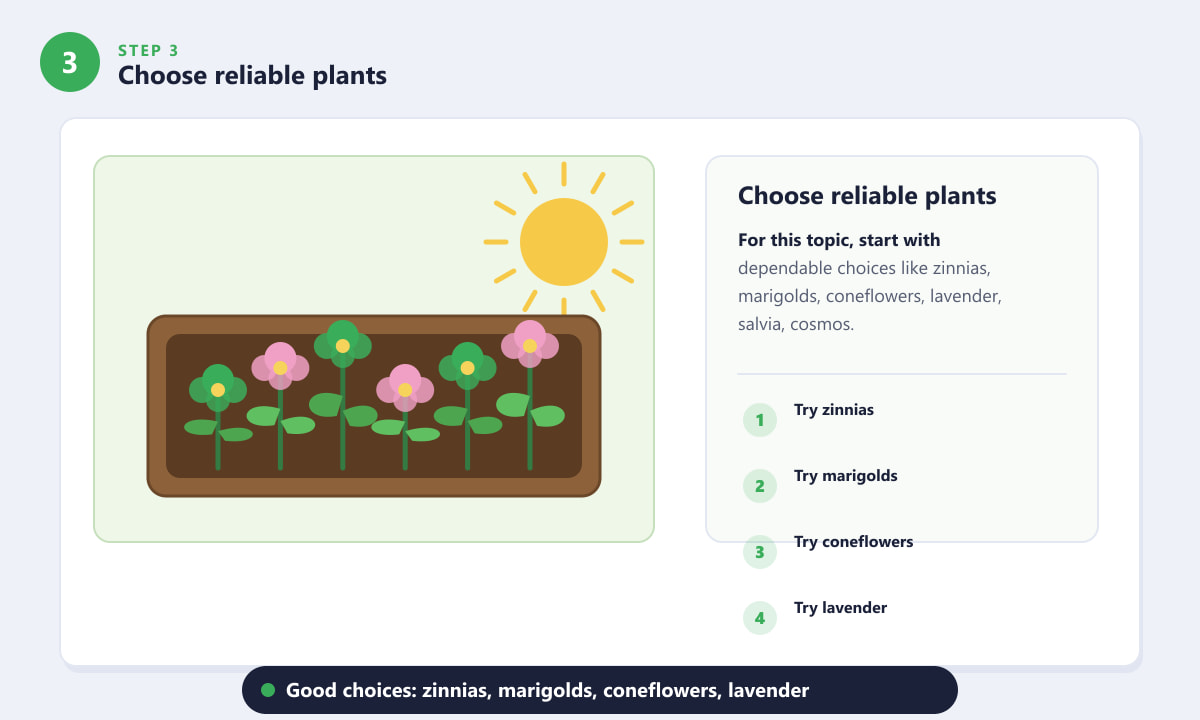 3

STEP 3

Choose reliable plants

Choose reliable plants

For this topic, start with dependable choices like zinnias, marigolds, coneflowers, lavender, salvia, cosmos.

1 Try zinnias

2 Try marigolds

3 Try coneflowers

4 Try lavender

Good choices: zinnias, marigolds, coneflowers, lavender